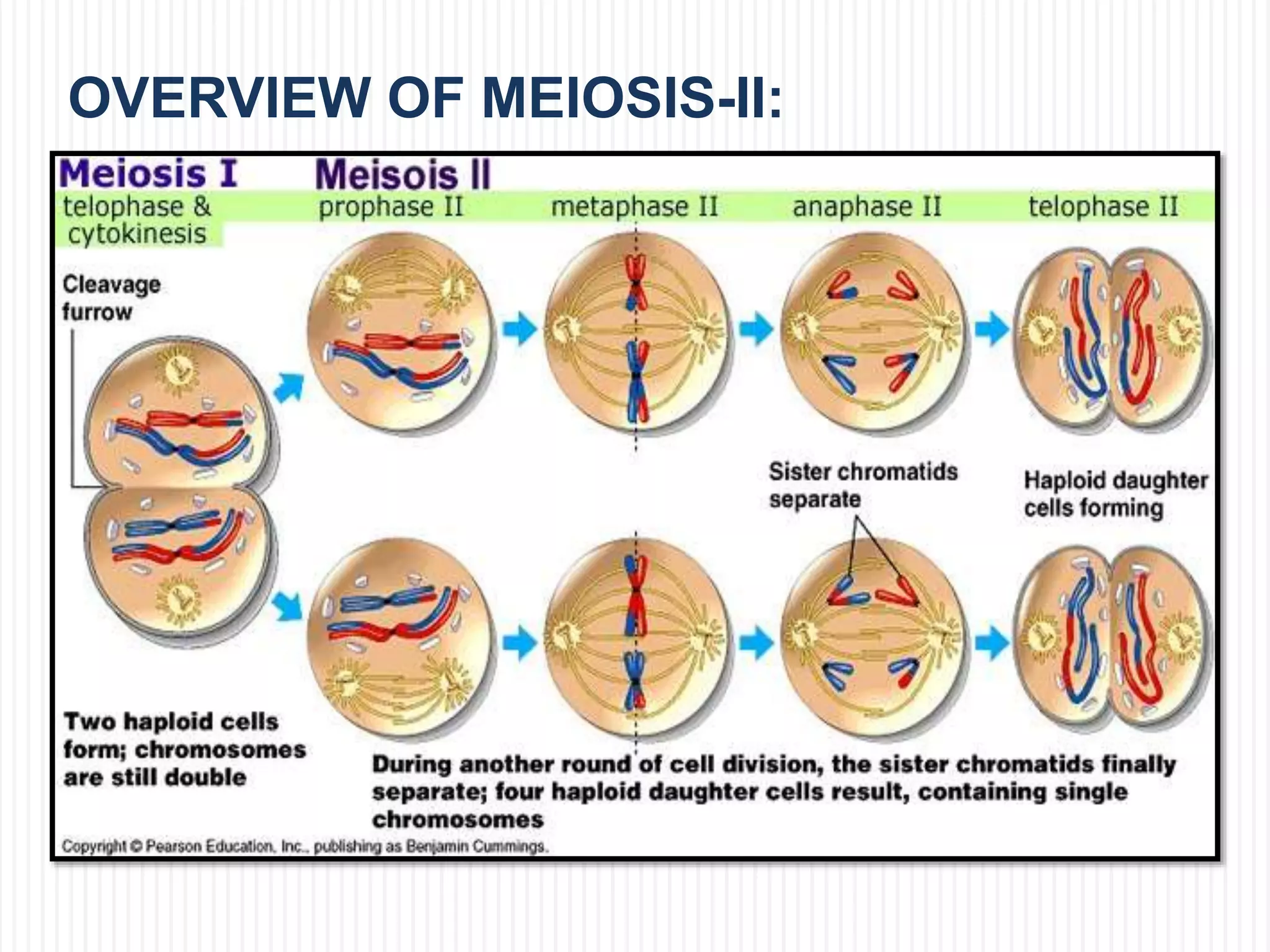 OVERVIEW OF MEIOSIS-II:

Meiosis I

Meisois II

telophase & cytokinesis

prophase II

metaphase II

anaphase II

telophase II

Cleavage furrow

Sister chromatids separate

Haploid daughter cells forming

Two haploid cells form; chromosomes are still double

During another round of cell division, the sister chromatids finally separate; four haploid daughter cells result, containing single chromosomes

Copyright © Pearson Education, Inc., publishing as Benjamin Cummings.